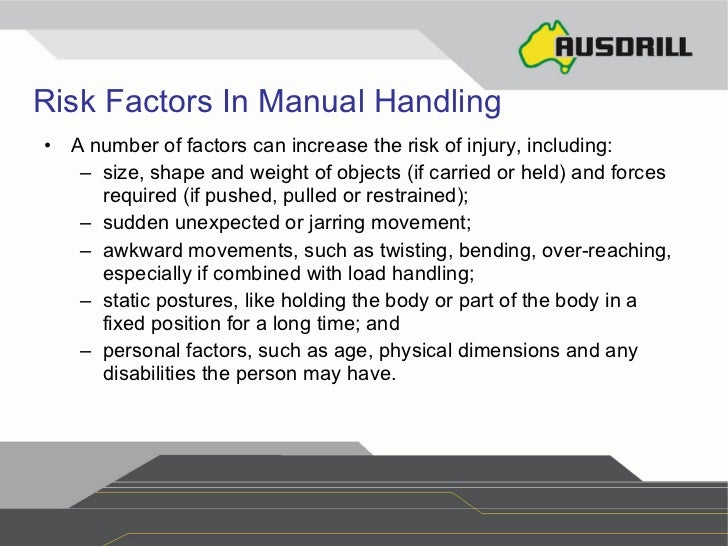 AUSDRILL

Risk Factors In Manual Handling

• A number of factors can increase the risk of injury, including:
– size, shape and weight of objects (if carried or held) and forces required (if pushed, pulled or restrained);
– sudden unexpected or jarring movement;
– awkward movements, such as twisting, bending, over-reaching, especially if combined with load handling;
– static postures, like holding the body or part of the body in a fixed position for a long time; and
– personal factors, such as age, physical dimensions and any disabilities the person may have.